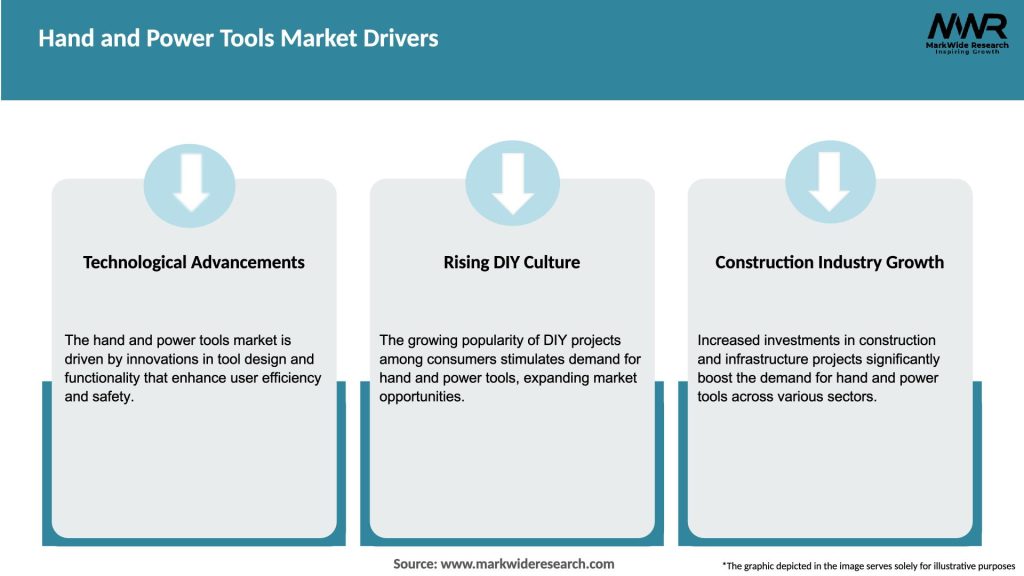 Hand and Power Tools Market Drivers

MWR
MarkWide Research
Inspiring Growth

Technological Advancements

The hand and power tools market is driven by innovations in tool design and functionality that enhance user efficiency and safety.

Rising DIY Culture

The growing popularity of DIY projects among consumers stimulates demand for hand and power tools, expanding market opportunities.

Construction Industry Growth

Increased investments in construction and infrastructure projects significantly boost the demand for hand and power tools across various sectors.

Source: www.markwideresearch.com

*The graphic depicted in the image serves solely for illustrative purposes